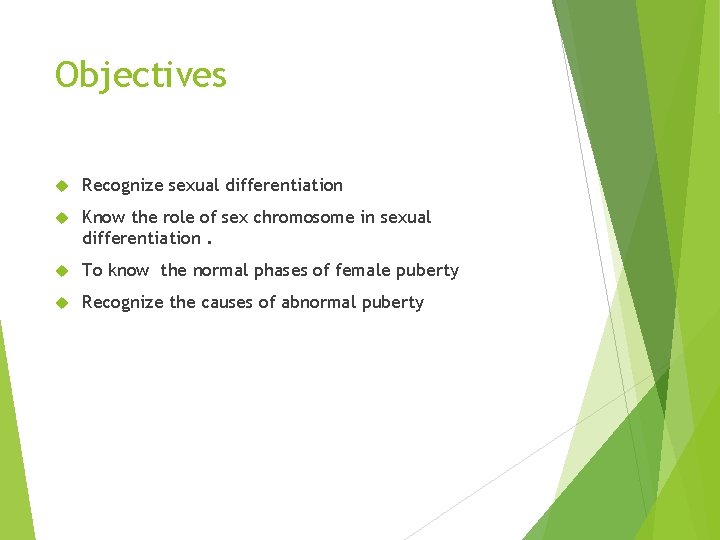 Objectives

Recognize sexual differentiation

Know the role of sex chromosome in sexual differentiation .

To know the normal phases of female puberty

Recognize the causes of abnormal puberty